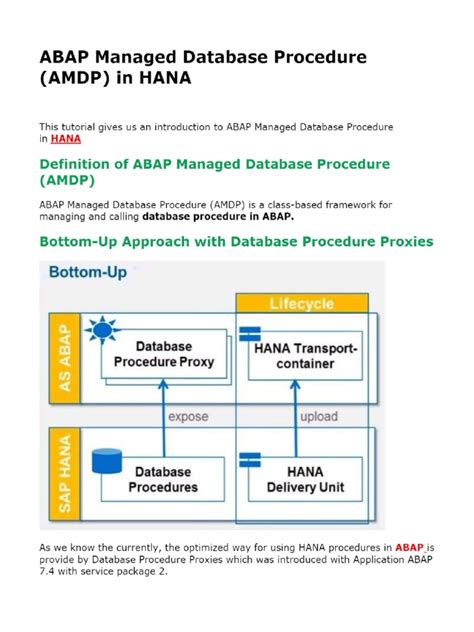 ABAP Managed Database Procedure (AMDP) in HANA

This tutorial gives us an introduction to ABAP Managed Database Procedure in HANA

Definition of ABAP Managed Database Procedure (AMDP)

ABAP Managed Database Procedure (AMDP) is a class-based framework for managing and calling database procedure in ABAP.

Bottom-Up Approach with Database Procedure Proxies

Bottom-Up

Lifecycle

AS ABAP

Database Procedure Proxy

HANA Transport-container

expose

upload

SAP HANA

Database Procedures

HANA Delivery Unit

As we know the currently, the optimized way for using HANA procedures in ABAP is provide by Database Procedure Proxies which was introduced with Application ABAP 7.4 with service package 2.